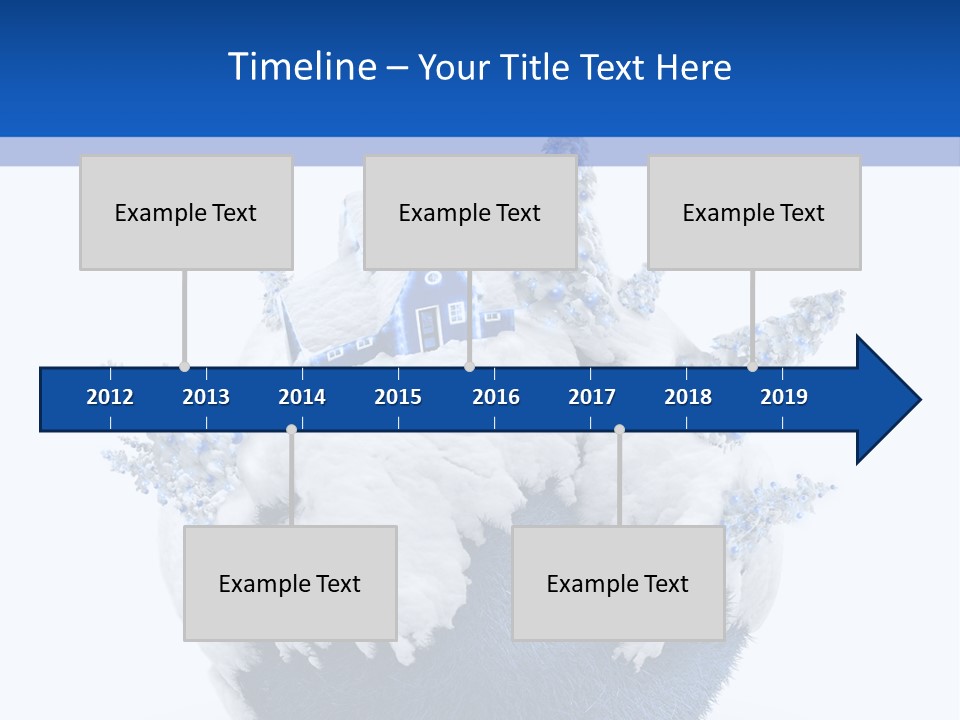 Timeline – Your Title Text Here

Example Text

Example Text

Example Text

2012 2013 2014 2015 2016 2017 2018 2019

Example Text

Example Text